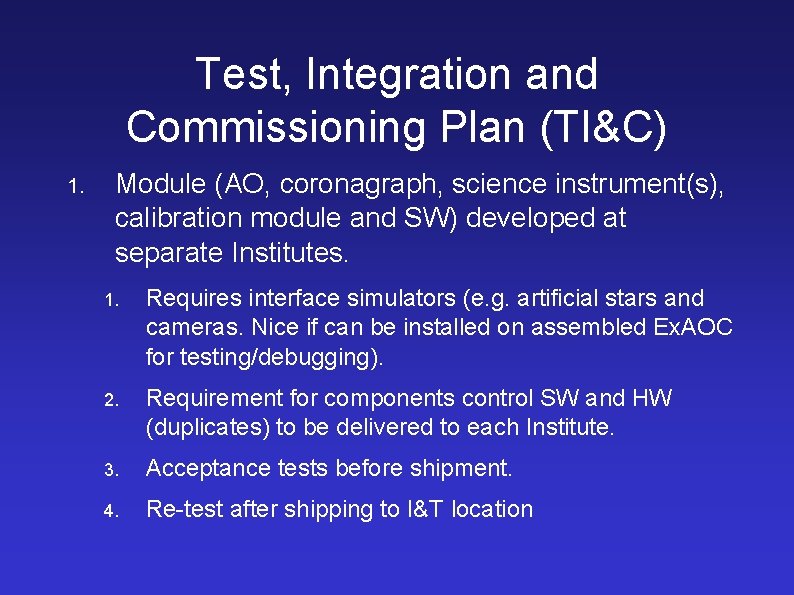 Test, Integration and Commissioning Plan (TI&C)

1. Module (AO, coronagraph, science instrument(s), calibration module and SW) developed at separate Institutes.

1. Requires interface simulators (e.g. artificial stars and cameras. Nice if can be installed on assembled ExAOC for testing/debugging).

2. Requirement for components control SW and HW (duplicates) to be delivered to each Institute.

3. Acceptance tests before shipment.

4. Re-test after shipping to I&T location